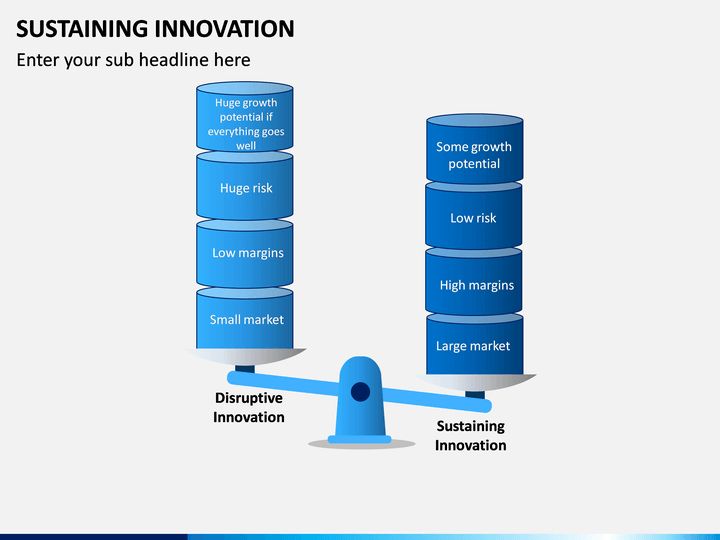 SUSTAINING INNOVATION

Enter your sub headline here

Huge growth potential if everything goes well

Huge risk

Low margins

Small market

Disruptive Innovation

Some growth potential

Low risk

High margins

Large market

Sustaining Innovation